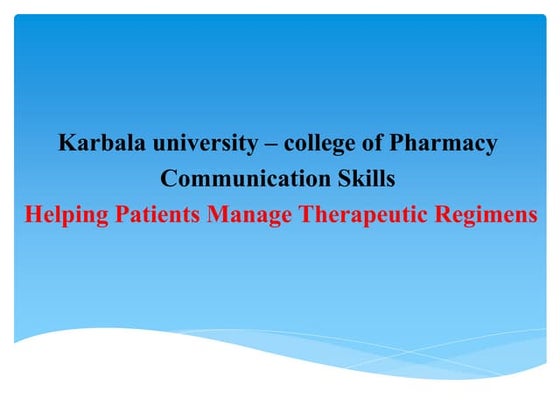 Karbala university – college of Pharmacy
Communication Skills
Helping Patients Manage Therapeutic Regimens